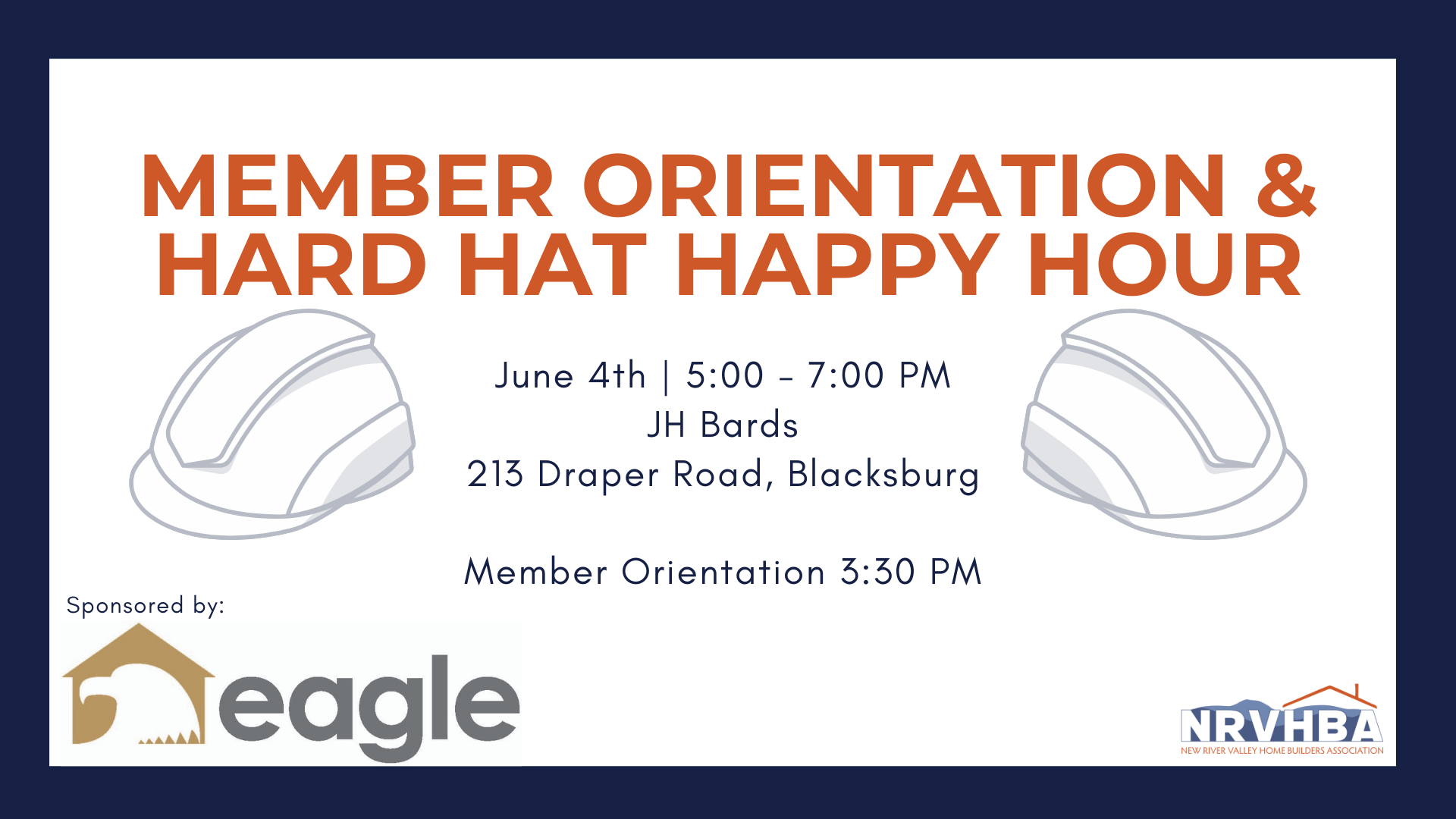 MEMBER ORIENTATION & HARD HAT HAPPY HOUR

June 4th | 5:00 - 7:00 PM
JH Bards
213 Draper Road, Blacksburg

Member Orientation 3:30 PM

Sponsored by:

eagle

NRVHBA
NEW RIVER VALLEY HOME BUILDERS ASSOCIATION